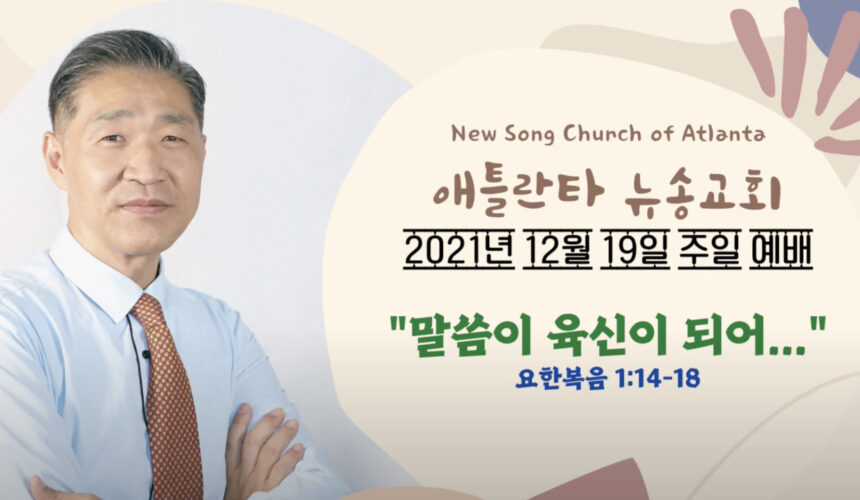 New Song Church of Atlanta

애틀란타 뉴송교회

2021년 12월 19일 주일 예배

"말씀이 육신이 되어..."

요한복음 1:14-18